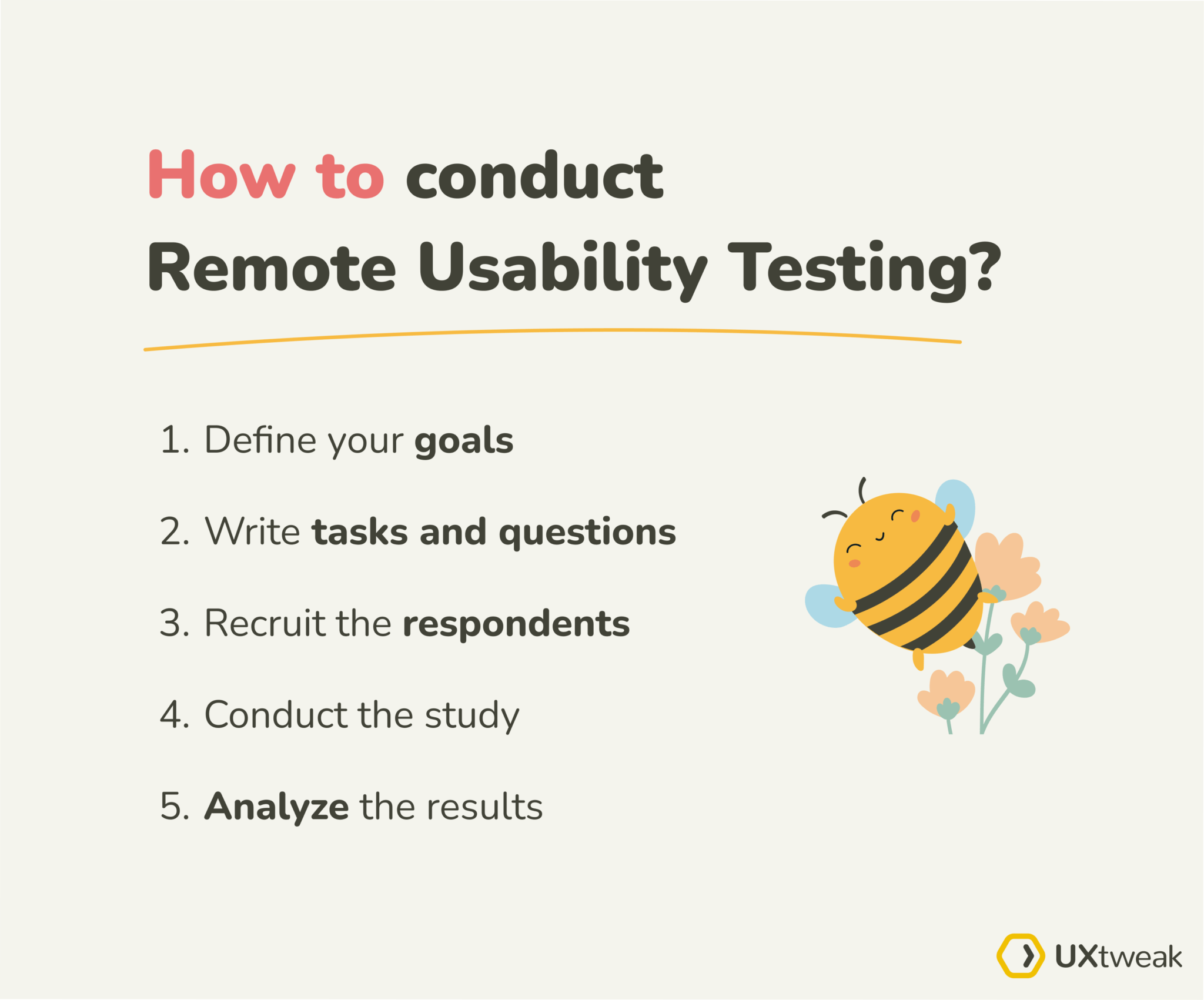 How to conduct Remote Usability Testing?

1. Define your goals

2. Write tasks and questions

3. Recruit the respondents

4. Conduct the study

5. Analyze the results

UXtweak